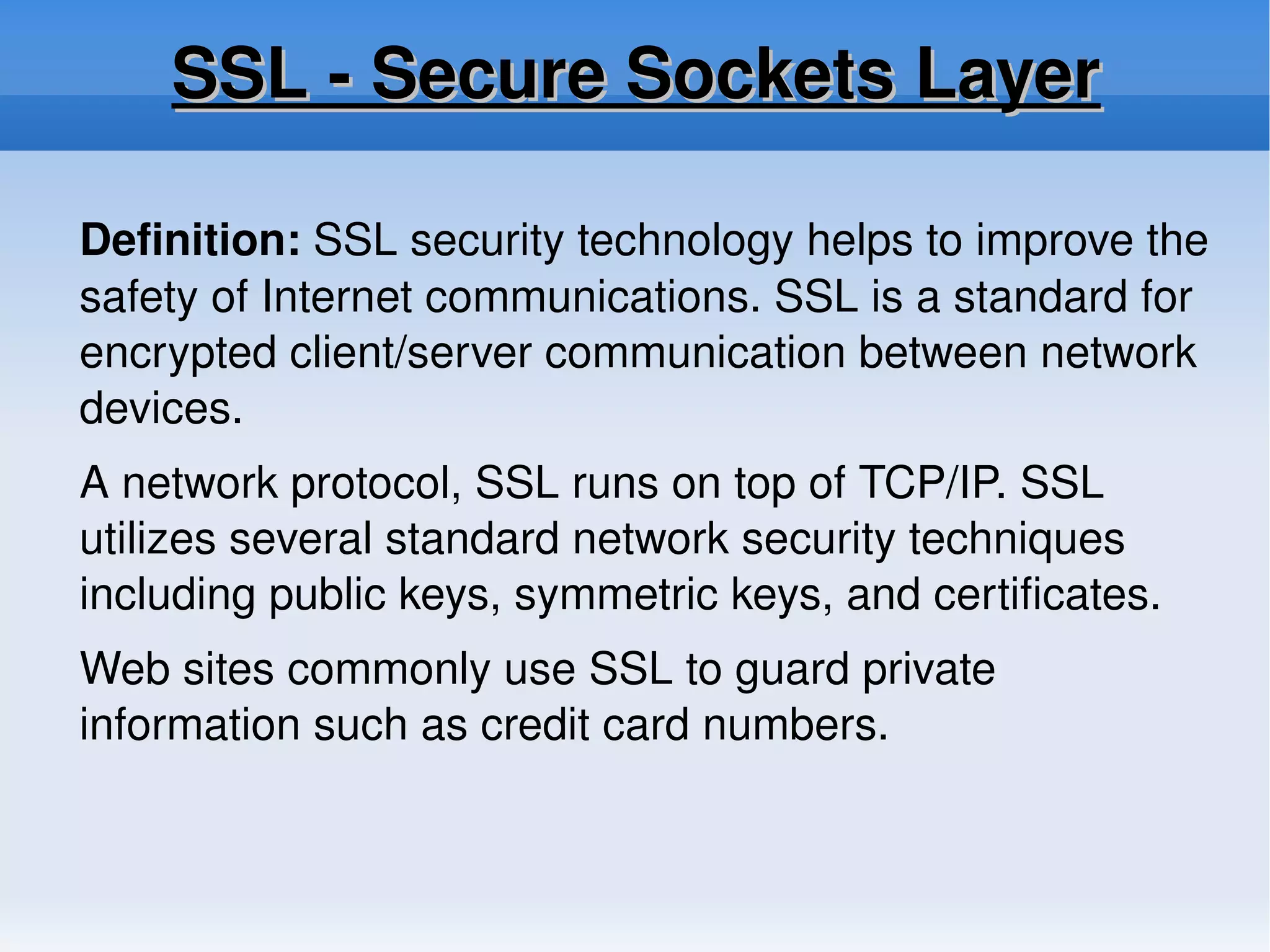 SSL - Secure Sockets Layer

Definition: SSL security technology helps to improve the safety of Internet communications. SSL is a standard for encrypted client/server communication between network devices.

A network protocol, SSL runs on top of TCP/IP. SSL utilizes several standard network security techniques including public keys, symmetric keys, and certificates.

Web sites commonly use SSL to guard private information such as credit card numbers.